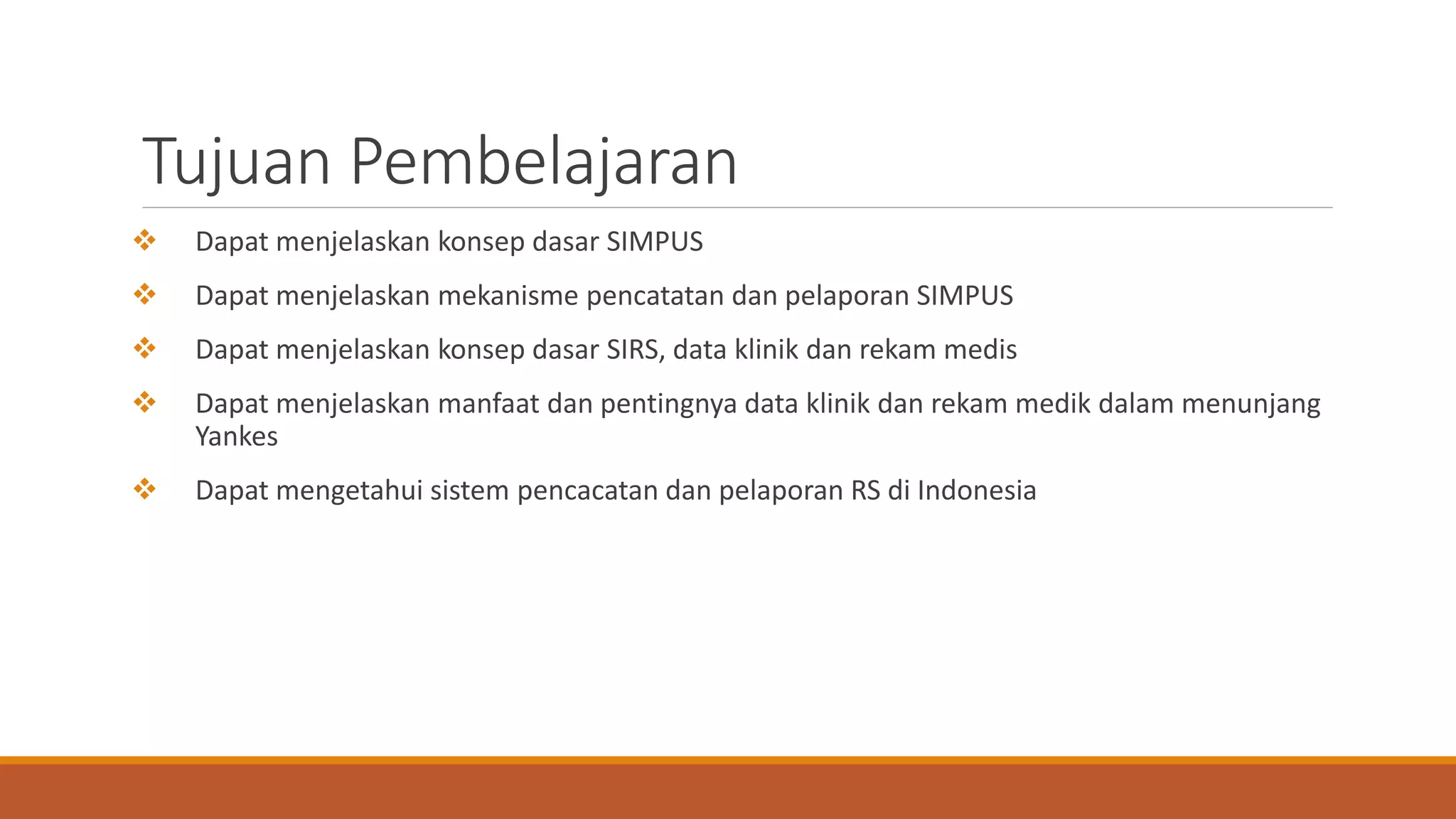 Tujuan Pembelajaran

❖ Dapat menjelaskan konsep dasar SIMPUS

❖ Dapat menjelaskan mekanisme pencatatan dan pelaporan SIMPUS

❖ Dapat menjelaskan konsep dasar SIRS, data klinik dan rekam medis

❖ Dapat menjelaskan manfaat dan pentingnya data klinik dan rekam medik dalam menunjang Yankes

❖ Dapat mengetahui sistem pencacatan dan pelaporan RS di Indonesia